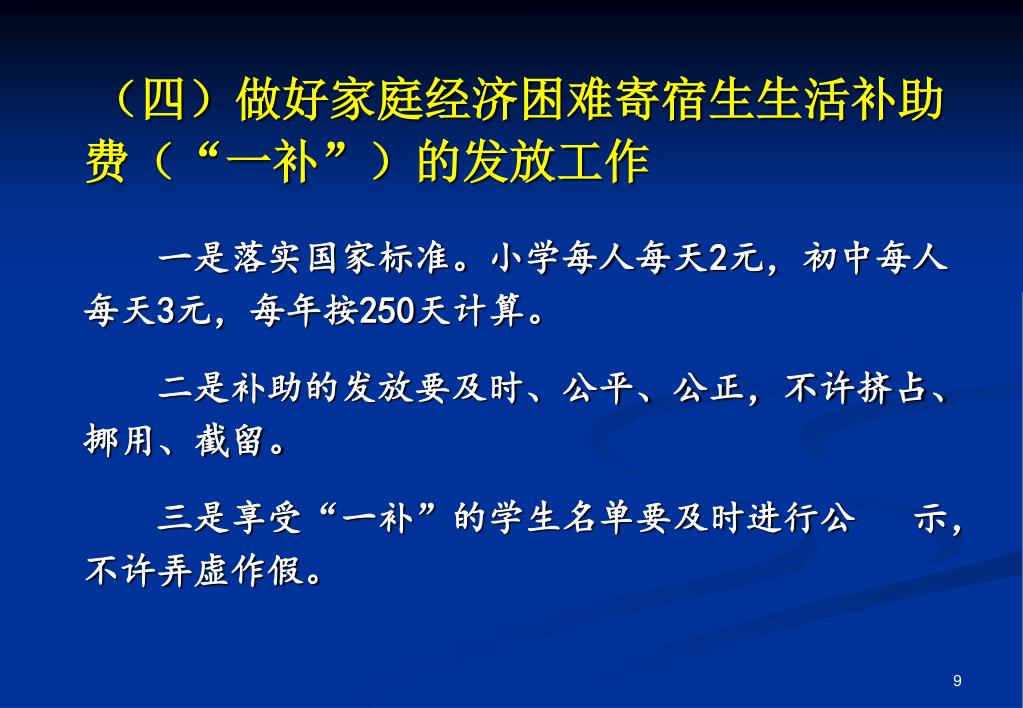 （四）做好家庭经济困难寄宿生生活补助费（“一补”）的发放工作

一是落实国家标准。小学每人每天2元，初中每人每天3元，每年按250天计算。

二是补助的发放要及时、公平、公正，不许挤占、挪用、截留。

三是享受“一补”的学生名单要及时进行公　　示，不许弄虚作假。

9